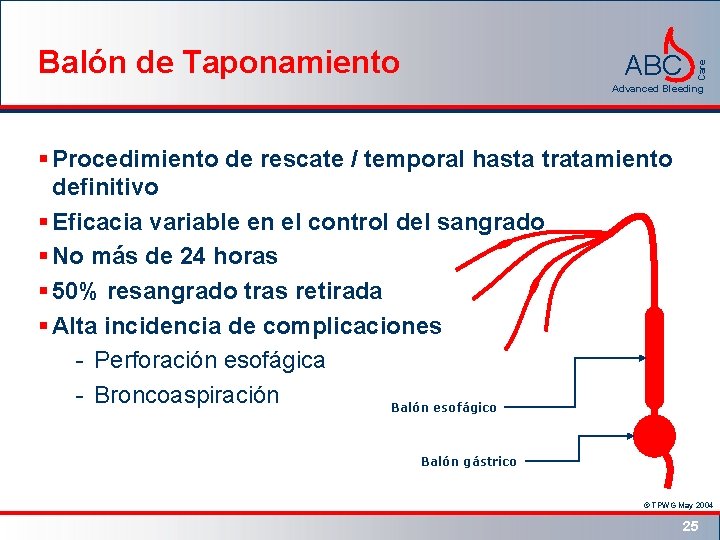 Balón de Taponamiento

ABC Care
Advanced Bleeding

▪ Procedimiento de rescate / temporal hasta tratamiento definitivo
▪ Eficacia variable en el control del sangrado
▪ No más de 24 horas
▪ 50% resangrado tras retirada
▪ Alta incidencia de complicaciones
- Perforación esofágica
- Broncoaspiración

Balón esofágico

Balón gástrico

© TPWG May 2004

25